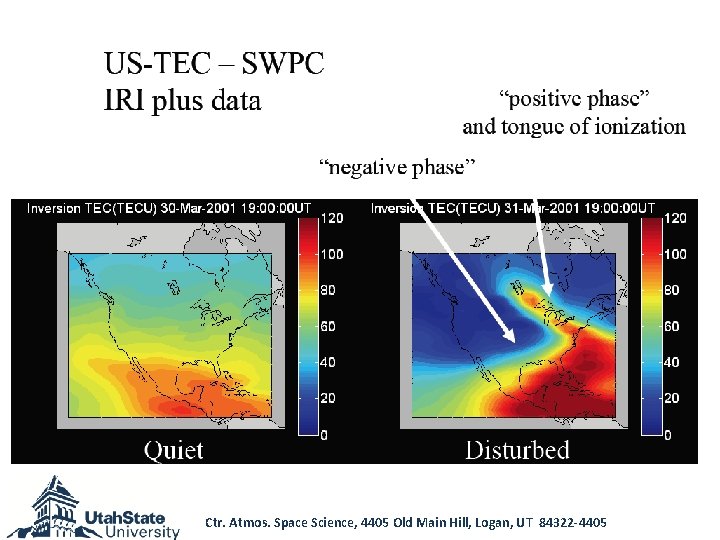 US-TEC – SWPC
IRI plus data

"positive phase" and tongue of ionization

"negative phase"

Inversion TEC(TECU) 30-Mar-2001 19:00:00UT

120
100
80
60
40
20
0

Quiet

Inversion TEC(TECU) 31-Mar-2001 19:00:00UT

120
100
80
60
40
20
0

Disturbed

UtahState University

Ctr. Atmos. Space Science, 4405 Old Main Hill, Logan, UT 84322-4405